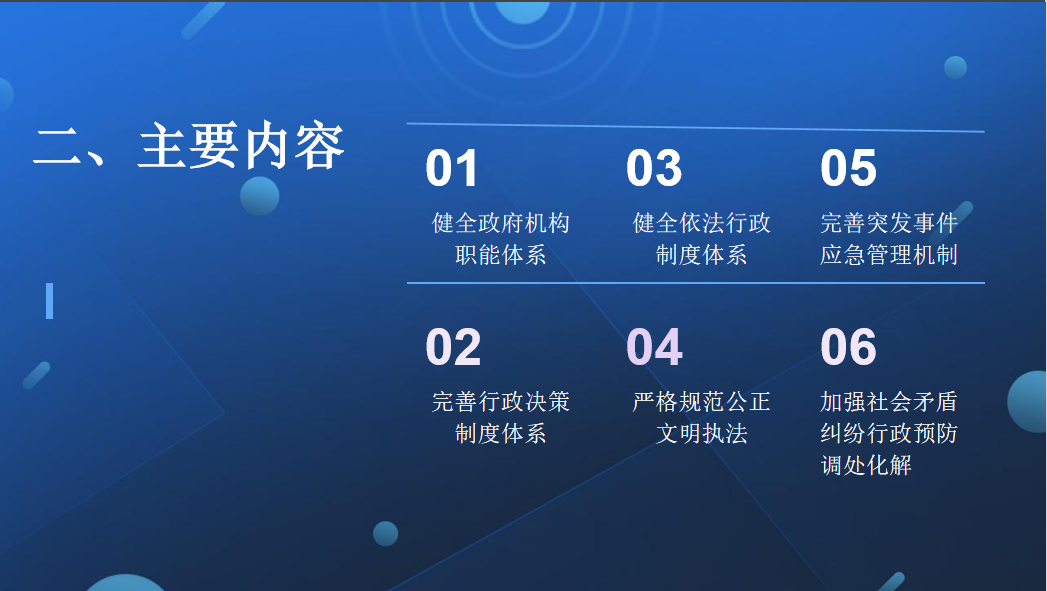 二、主要内容

01
健全政府机构职能体系

03
健全依法行政制度体系

05
完善突发事件应急管理机制

02
完善行政决策制度体系

04
严格规范公正文明执法

06
加强社会矛盾纠纷行政预防调处化解